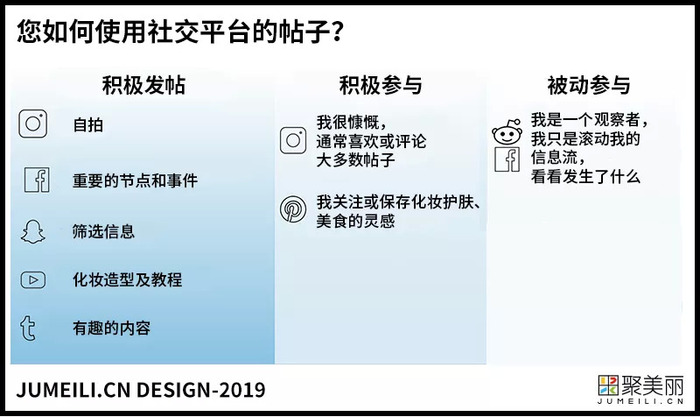 您如何使用社交平台的帖子？

积极发帖

自拍

重要的节点和事件

筛选信息

化妆造型及教程

有趣的内容

积极参与

我很慷慨，通常喜欢或评论大多数帖子

我关注或保存化妆护肤、美食的灵感

被动参与

我是一个观察者，我只是滚动我的信息流，看看发生了什么

JUMEILI.CN DESIGN-2019

聚美丽
JUMEILI.CN